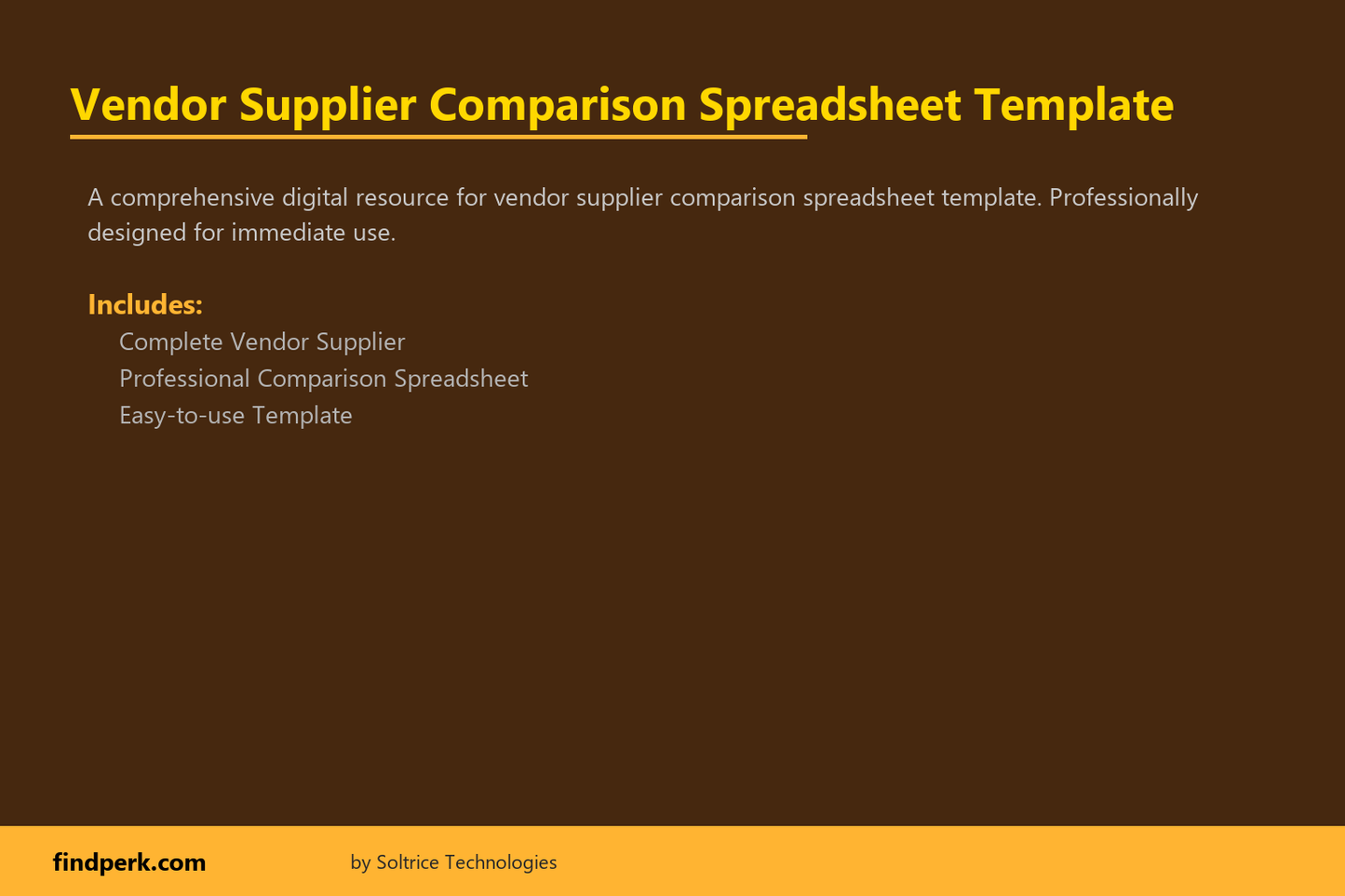 Vendor Supplier Comparison Spreadsheet Template

A comprehensive digital resource for vendor supplier comparison spreadsheet template. Professionally designed for immediate use.

Includes:
Complete Vendor Supplier
Professional Comparison Spreadsheet
Easy-to-use Template

findperk.com
by Soltrice Technologies